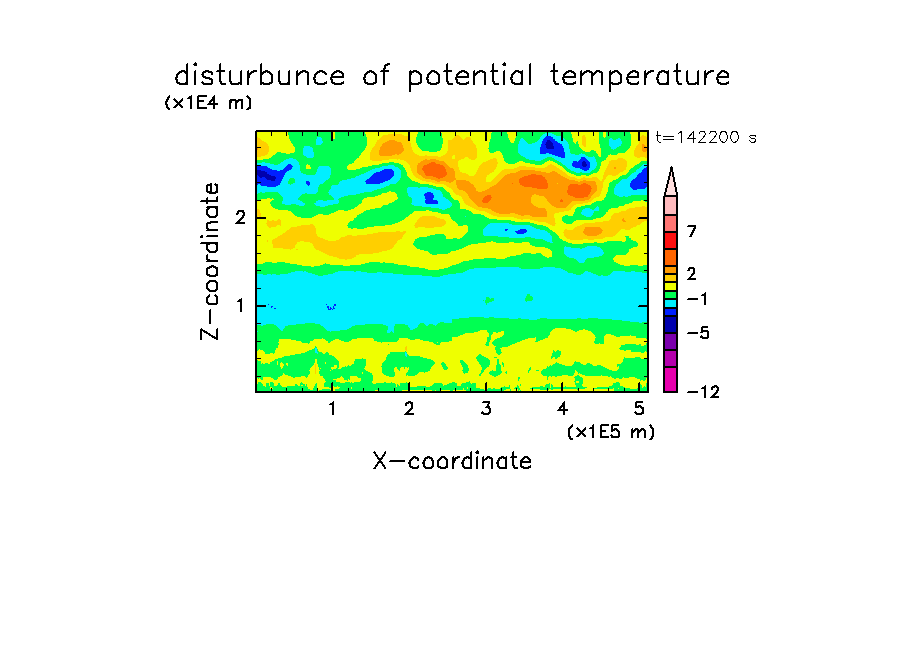 disturbunce of potential temperature

(x1E4 m)

t=142200 s

Z-coordinate

2

1

1 2 3 4 5

(x1E5 m)

X-coordinate

7

2

−1

−5

−12